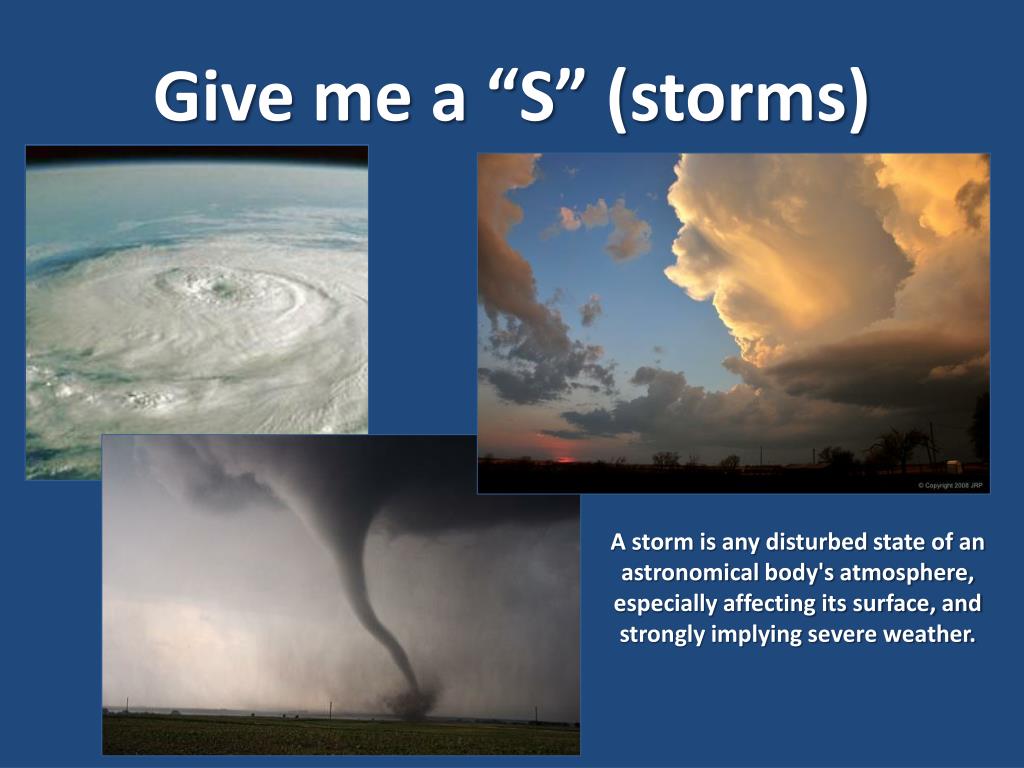 Give me a “S” (storms)

© Copyright 2008 JRP

A storm is any disturbed state of an astronomical body's atmosphere, especially affecting its surface, and strongly implying severe weather.